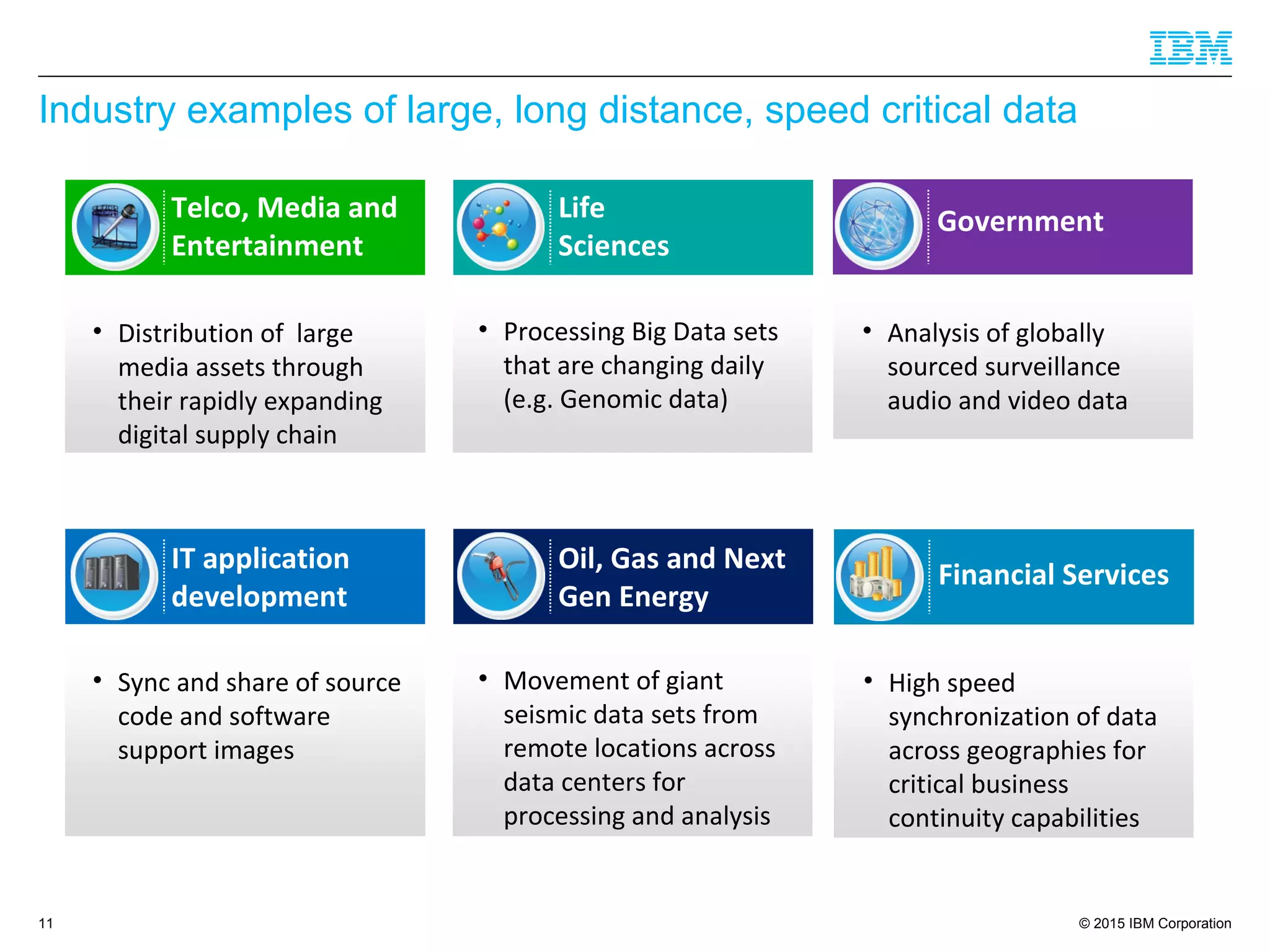 IBM

Industry examples of large, long distance, speed critical data

Telco, Media and Entertainment

• Distribution of large media assets through their rapidly expanding digital supply chain

Life Sciences

• Processing Big Data sets that are changing daily (e.g. Genomic data)

Government

• Analysis of globally sourced surveillance audio and video data

IT application development

• Sync and share of source code and software support images

Oil, Gas and Next Gen Energy

• Movement of giant seismic data sets from remote locations across data centers for processing and analysis

Financial Services

• High speed synchronization of data across geographies for critical business continuity capabilities

11

© 2015 IBM Corporation